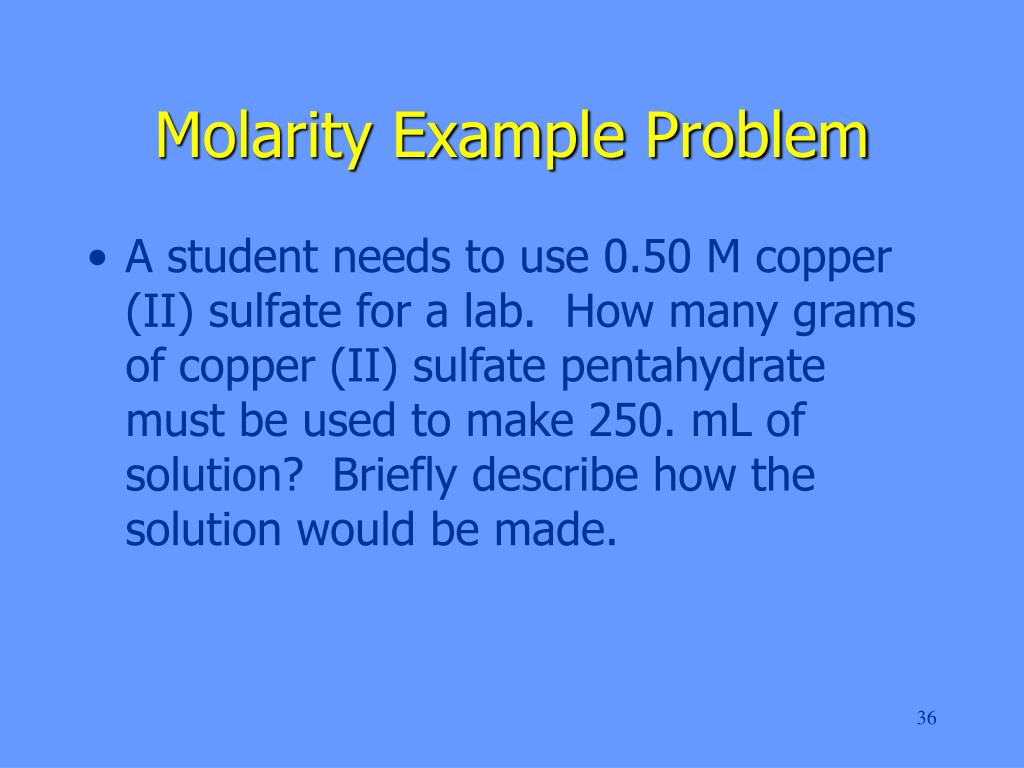 Molarity Example Problem

• A student needs to use 0.50 M copper (II) sulfate for a lab.  How many grams of copper (II) sulfate pentahydrate must be used to make 250. mL of solution?  Briefly describe how the solution would be made.

36